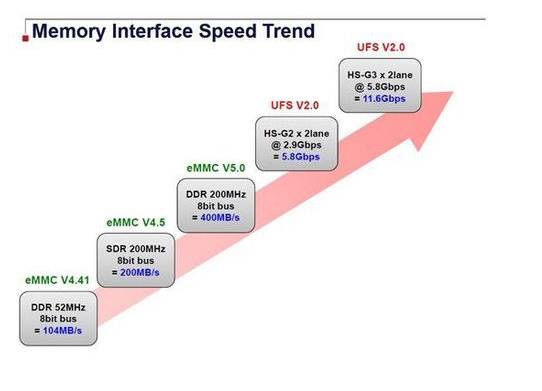 Memory Interface Speed Trend

eMMC V4.41
DDR 52MHz
8bit bus
= 104MB/s

eMMC V4.5
SDR 200MHz
8bit bus
= 200MB/s

eMMC V5.0
DDR 200MHz
8bit bus
= 400MB/s

UFS V2.0
HS-G2 x 2lane
@ 2.9Gbps
= 5.8Gbps

UFS V2.0
HS-G3 x 2lane
@ 5.8Gbps
= 11.6Gbps